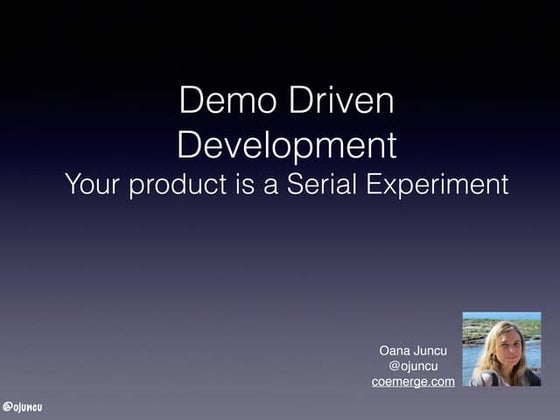 Demo Driven Development
Your product is a Serial Experiment

Oana Juncu
@ojuncu
coemerge.com

@ojuncu